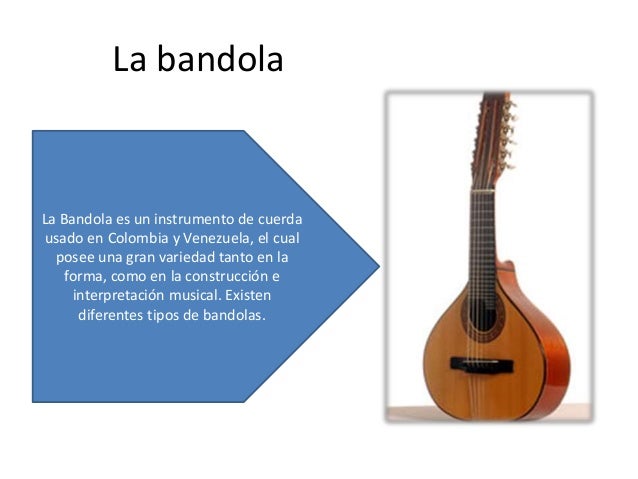 La bandola

La Bandola es un instrumento de cuerda usado en Colombia y Venezuela, el cual posee una gran variedad tanto en la forma, como en la construcción e interpretación musical. Existen diferentes tipos de bandolas.